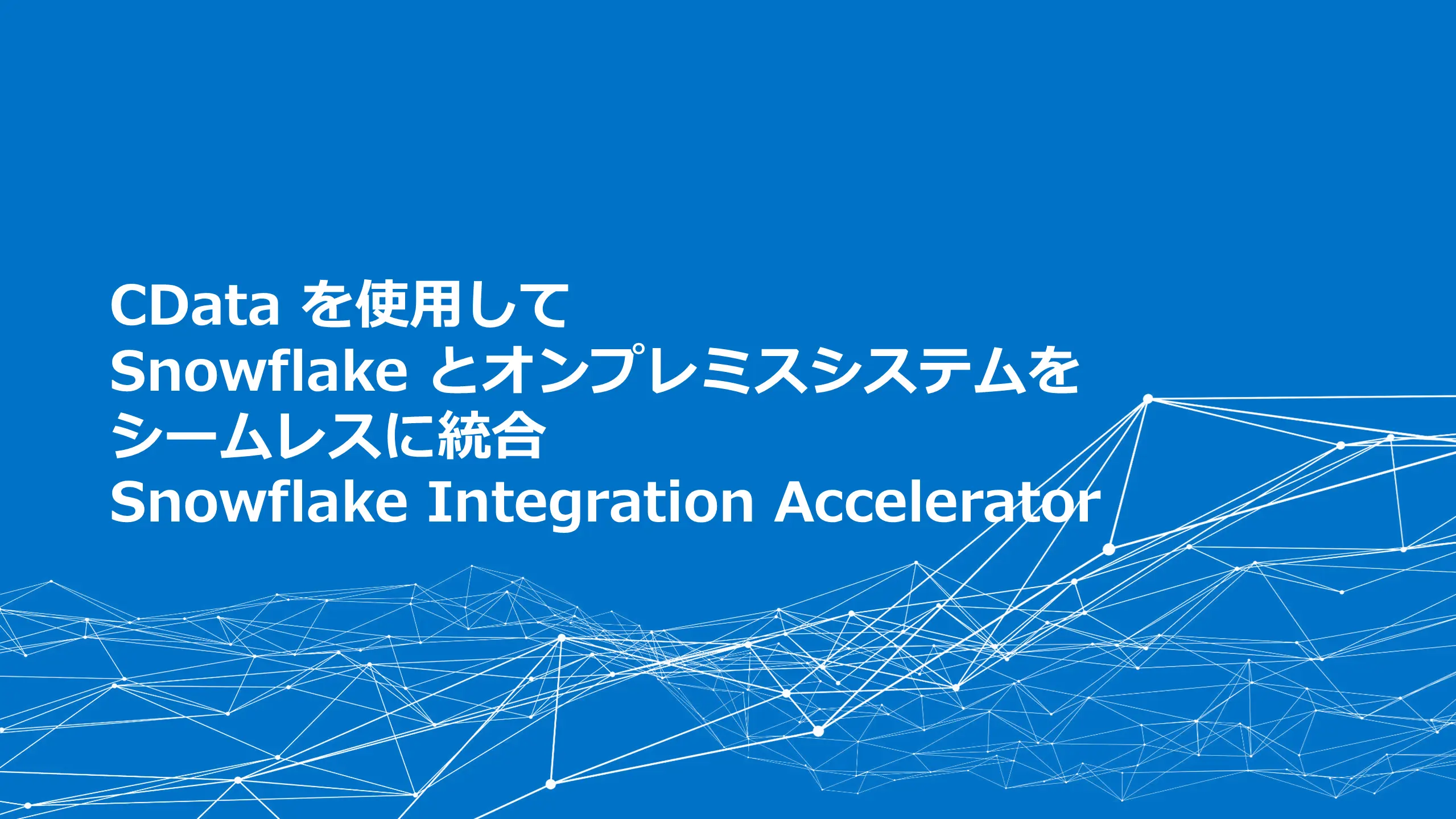 CData を使用して
Snowflake とオンプレミスシステムを
シームレスに統合
Snowflake Integration Accelerator